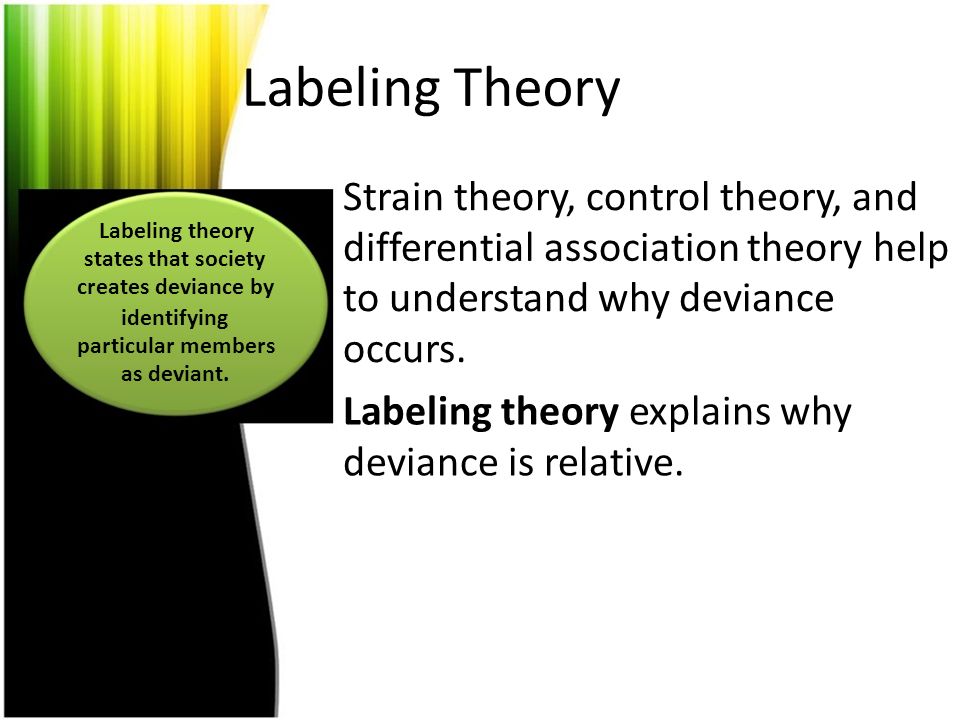 Labeling Theory

Labeling theory states that society creates deviance by identifying particular members as deviant.

Strain theory, control theory, and differential association theory help to understand why deviance occurs.

Labeling theory explains why deviance is relative.